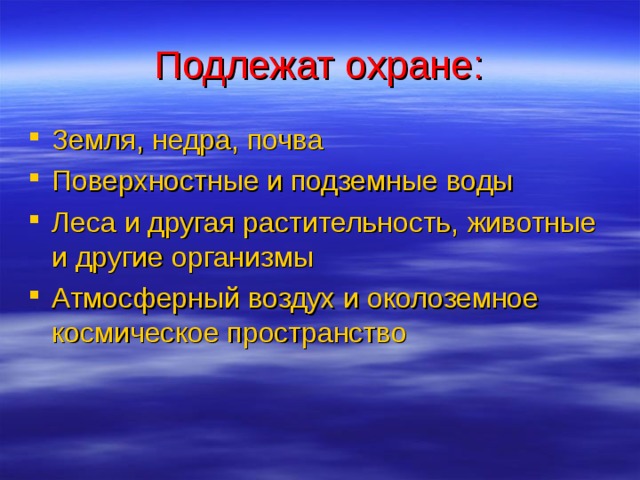 Подлежат охране:

- Земля, недра, почва
- Поверхностные и подземные воды
- Леса и другая растительность, животные и другие организмы
- Атмосферный воздух и околоземное космическое пространство